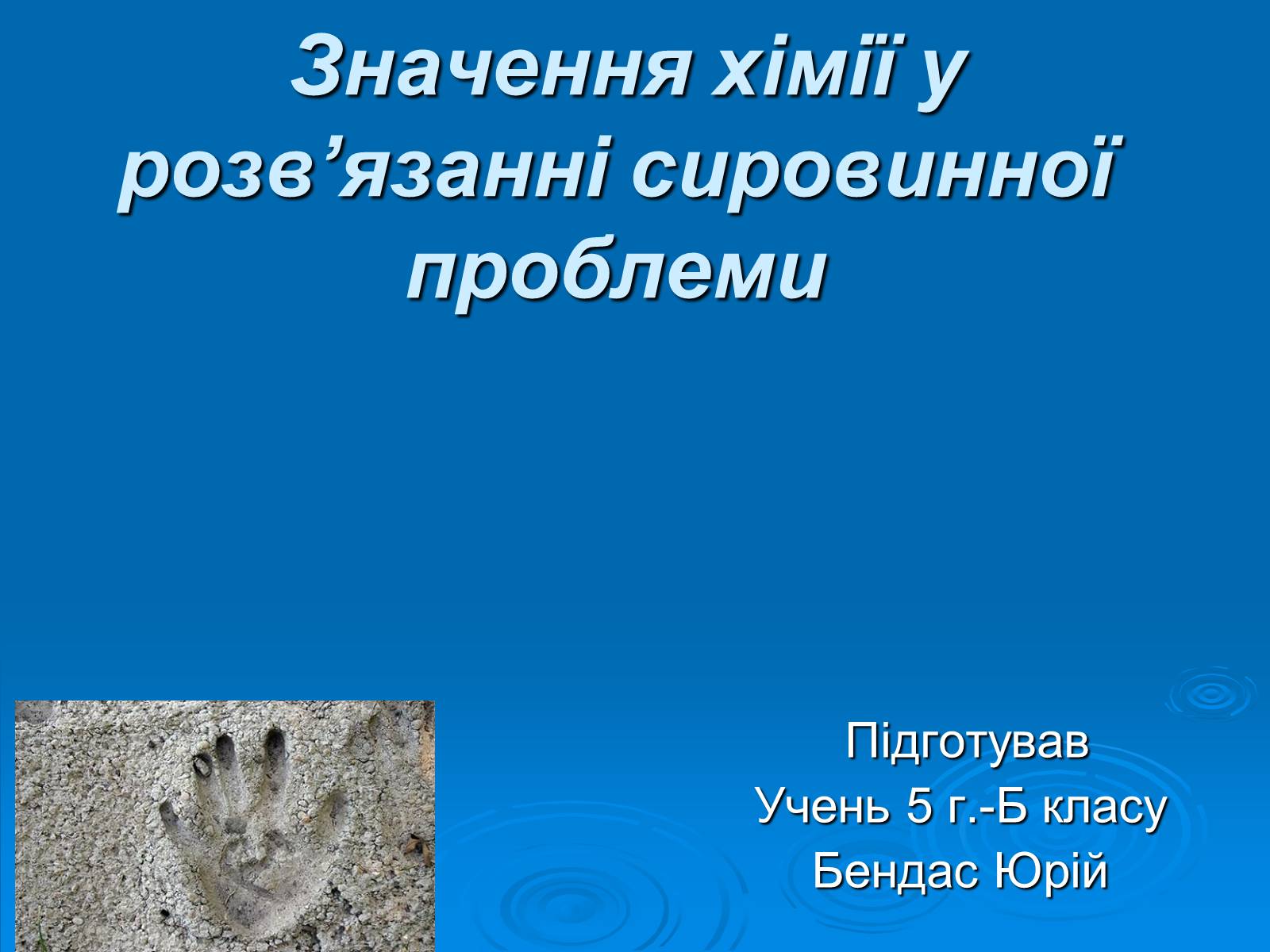 Значення хімії у розв’язанні сировинної проблеми

Підготував
Учень 5 г.-Б класу
Бендас Юрій